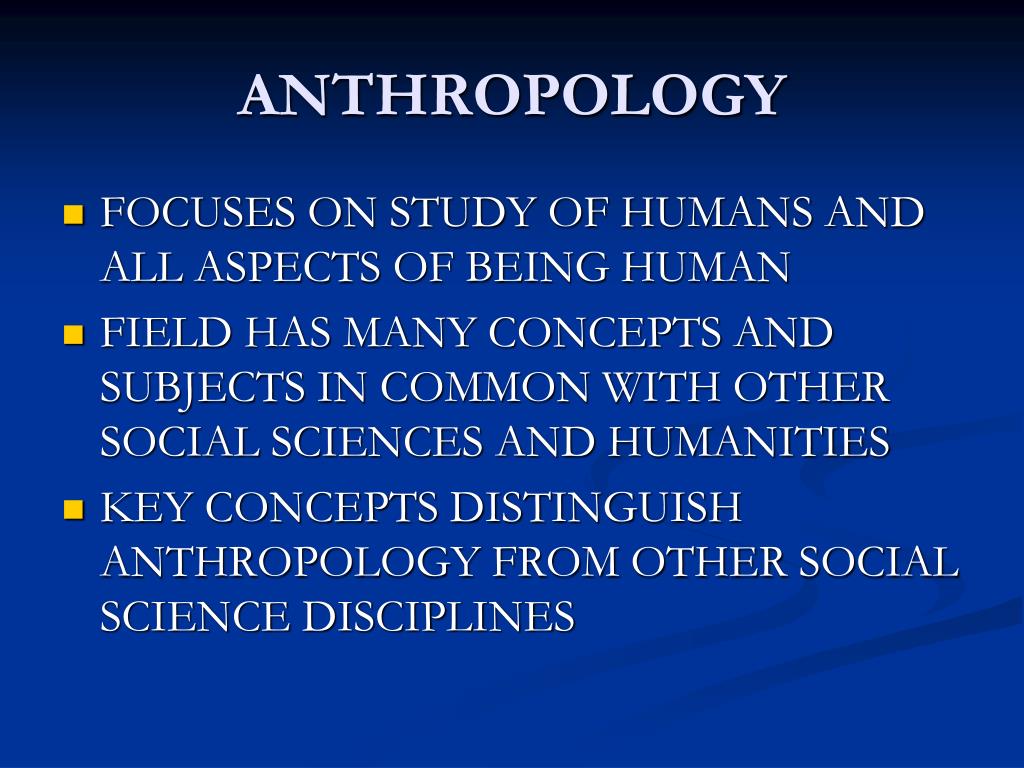 ANTHROPOLOGY

- FOCUSES ON STUDY OF HUMANS AND ALL ASPECTS OF BEING HUMAN
- FIELD HAS MANY CONCEPTS AND SUBJECTS IN COMMON WITH OTHER SOCIAL SCIENCES AND HUMANITIES
- KEY CONCEPTS DISTINGUISH ANTHROPOLOGY FROM OTHER SOCIAL SCIENCE DISCIPLINES